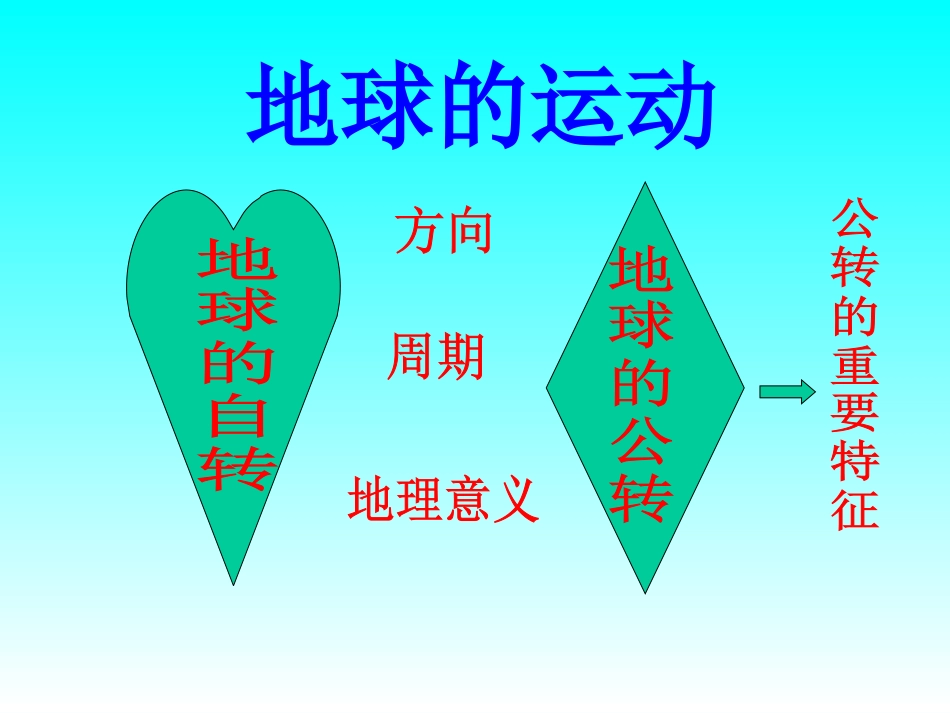 地球的运动

地球的自转

方向

周期

地理意义

地球的公转

公转的重要特征